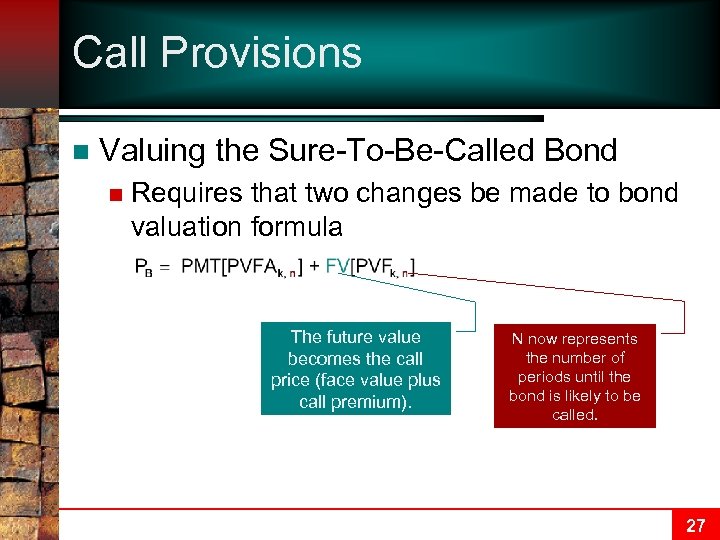 Call Provisions

Valuing the Sure-To-Be-Called Bond

Requires that two changes be made to bond valuation formula

$P_B = PMT[PVFA_{k, n}] + FV[PVF_{k, n}]$

The future value becomes the call price (face value plus call premium).

N now represents the number of periods until the bond is likely to be called.

27